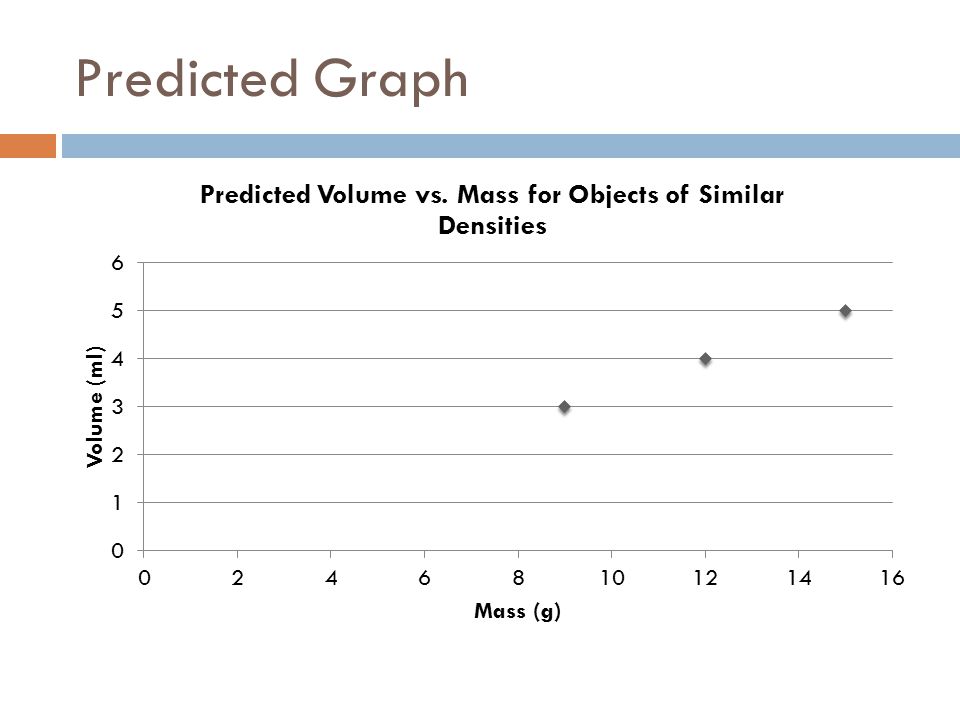 Predicted Graph

Predicted Volume vs. Mass for Objects of Similar Densities

Volume (ml)

6
5
4
3
2
1
0

0 2 4 6 8 10 12 14 16

Mass (g)